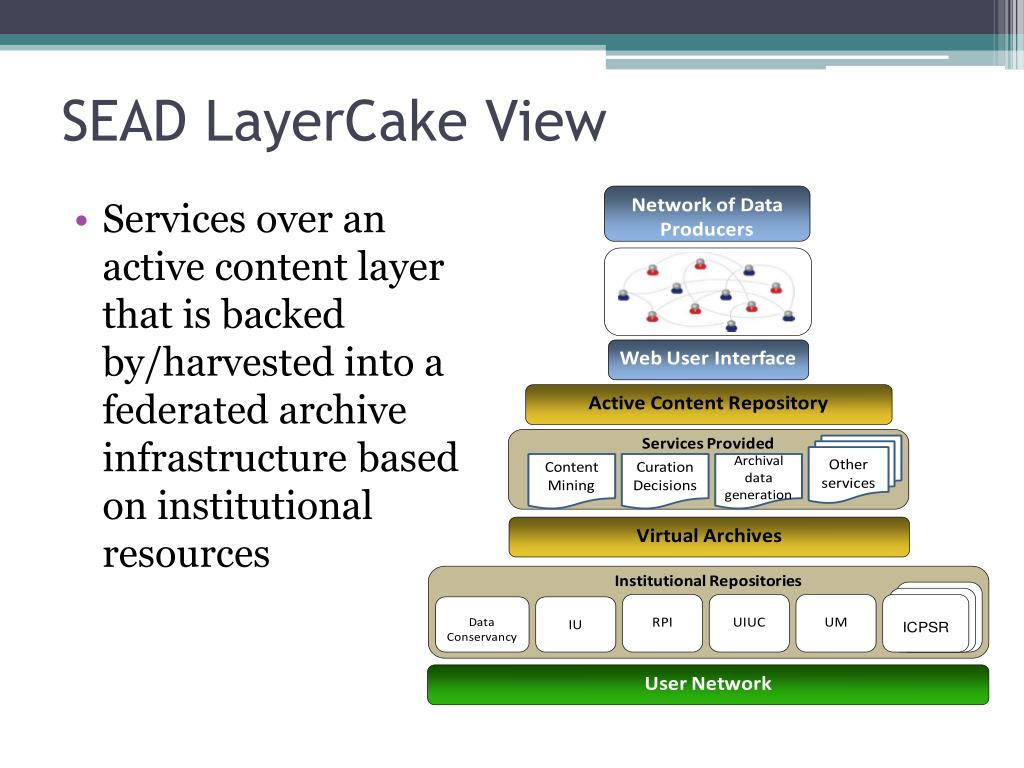 SEAD LayerCake View

• Services over an active content layer that is backed by/harvested into a federated archive infrastructure based on institutional resources

Network of Data Producers

Web User Interface

Active Content Repository

Services Provided

Content Mining

Curation Decisions

Archival data generation

Other services

Virtual Archives

Institutional Repositories

Data Conservancy

IU

RPI

UIUC

UM

ICPSR

User Network